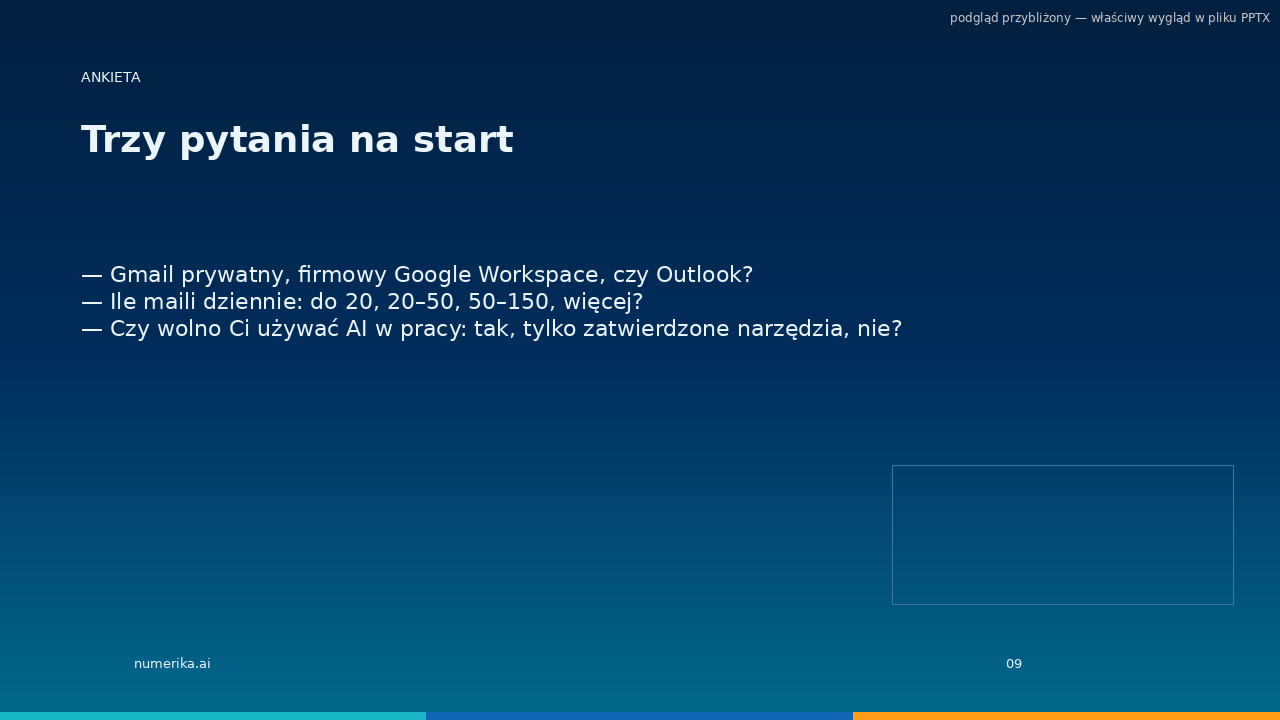 podgląd przybliżony — właściwy wygląd w pliku PPTX

ANKIETA

Trzy pytania na start

— Gmail prywatny, firmowy Google Workspace, czy Outlook?
— Ile maili dziennie: do 20, 20–50, 50–150, więcej?
— Czy wolno Ci używać AI w pracy: tak, tylko zatwierdzone narzędzia, nie?

numerika.ai

09